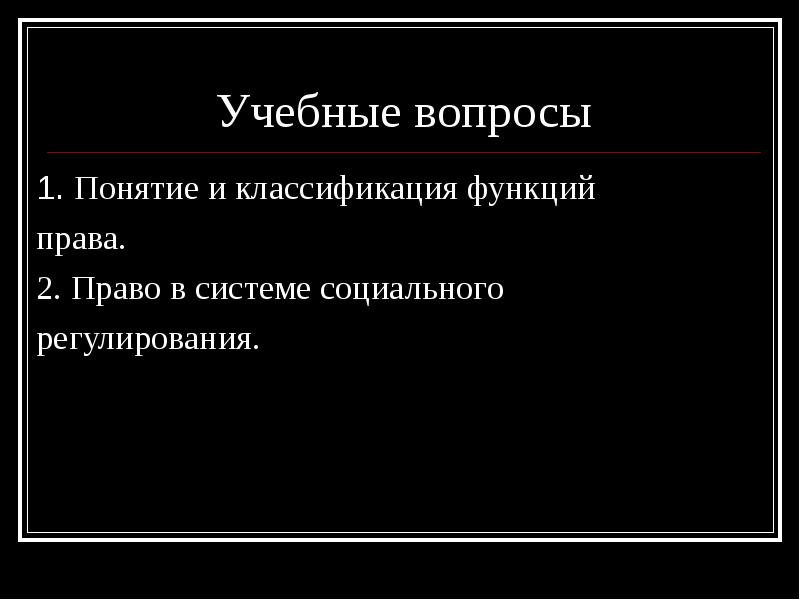 Учебные вопросы

1. Понятие и классификация функций права.

2. Право в системе социального регулирования.